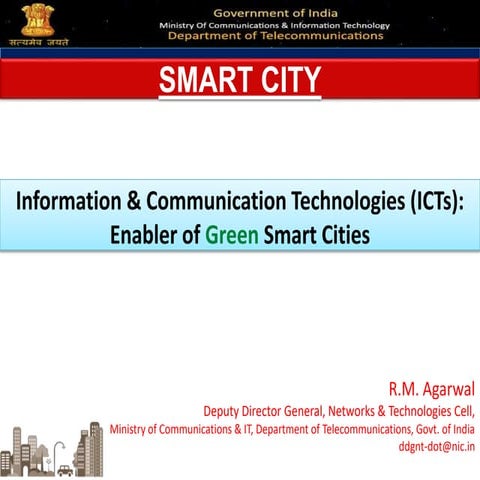 सत्यमेव जयते

Government of India
Ministry Of Communications & Information Technology
Department of Telecommunications

SMART CITY

Information & Communication Technologies (ICTs): Enabler of Green Smart Cities

R.M. Agarwal
Deputy Director General, Networks & Technologies Cell,
Ministry of Communications & IT, Department of Telecommunications, Govt. of India
ddgnt-dot@nic.in